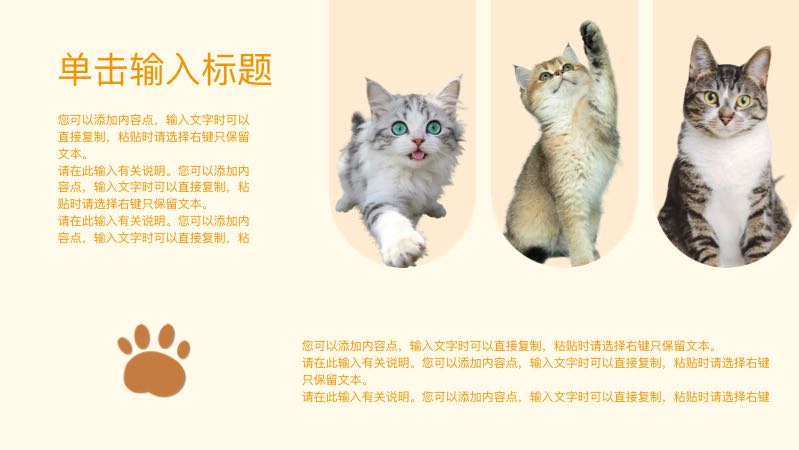 单击输入标题

您可以添加内容点，输入文字时可以直接复制，粘贴时请选择右键只保留文本。
请在此输入有关说明。您可以添加内容点，输入文字时可以直接复制，粘贴时请选择右键只保留文本。
请在此输入有关说明。您可以添加内容点，输入文字时可以直接复制，粘

您可以添加内容点，输入文字时可以直接复制，粘贴时请选择右键只保留文本。
请在此输入有关说明。您可以添加内容点，输入文字时可以直接复制，粘贴时请选择右键只保留文本。
请在此输入有关说明。您可以添加内容点，输入文字时可以直接复制，粘贴时请选择右键